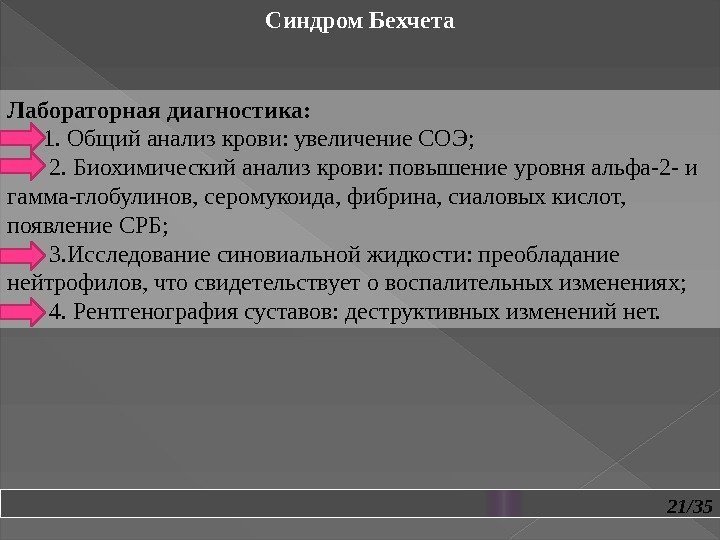 Синдром Бехчета

Лабораторная диагностика:
1. Общий анализ крови: увеличение СОЭ;
2. Биохимический анализ крови: повышение уровня альфа-2- и гамма-глобулинов, серомукоида, фибрина, сиаловых кислот, появление СРБ;
3.Исследование синовиальной жидкости: преобладание нейтрофилов, что свидетельствует о воспалительных изменениях;
4. Рентгенография суставов: деструктивных изменений нет.

21/35